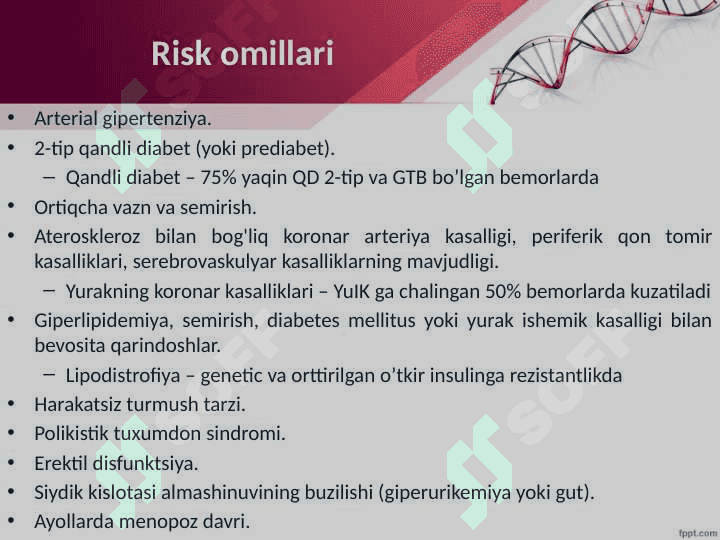 Risk omillari

• Arterial gipertenziya.
• 2-tip qandli diabet (yoki prediabet).
– Qandli diabet – 75% yaqin QD 2-tip va GTB bo’lgan bemorlarda
• Ortiqcha vazn va semirish.
• Ateroskleroz bilan bog'liq koronar arteriya kasalligi, periferik qon tomir kasalliklari, serebrovaskulyar kasalliklarning mavjudligi.
– Yurakning koronar kasalliklari – YuIK ga chalingan 50% bemorlarda kuzatiladi
• Giperlipidemiya, semirish, diabetes mellitus yoki yurak ishemik kasalligi bilan bevosita qarindoshlar.
– Lipodistrofiya – genetic va orttirilgan o’tkir insulinga rezistantlikda
• Harakatsiz turmush tarzi.
• Polikistik tuxumdon sindromi.
• Erektil disfunktsiya.
• Siydik kislotasi almashinuvining buzilishi (giperurikemiya yoki gut).
• Ayollarda menopoz davri.

SOFF

fppt.com